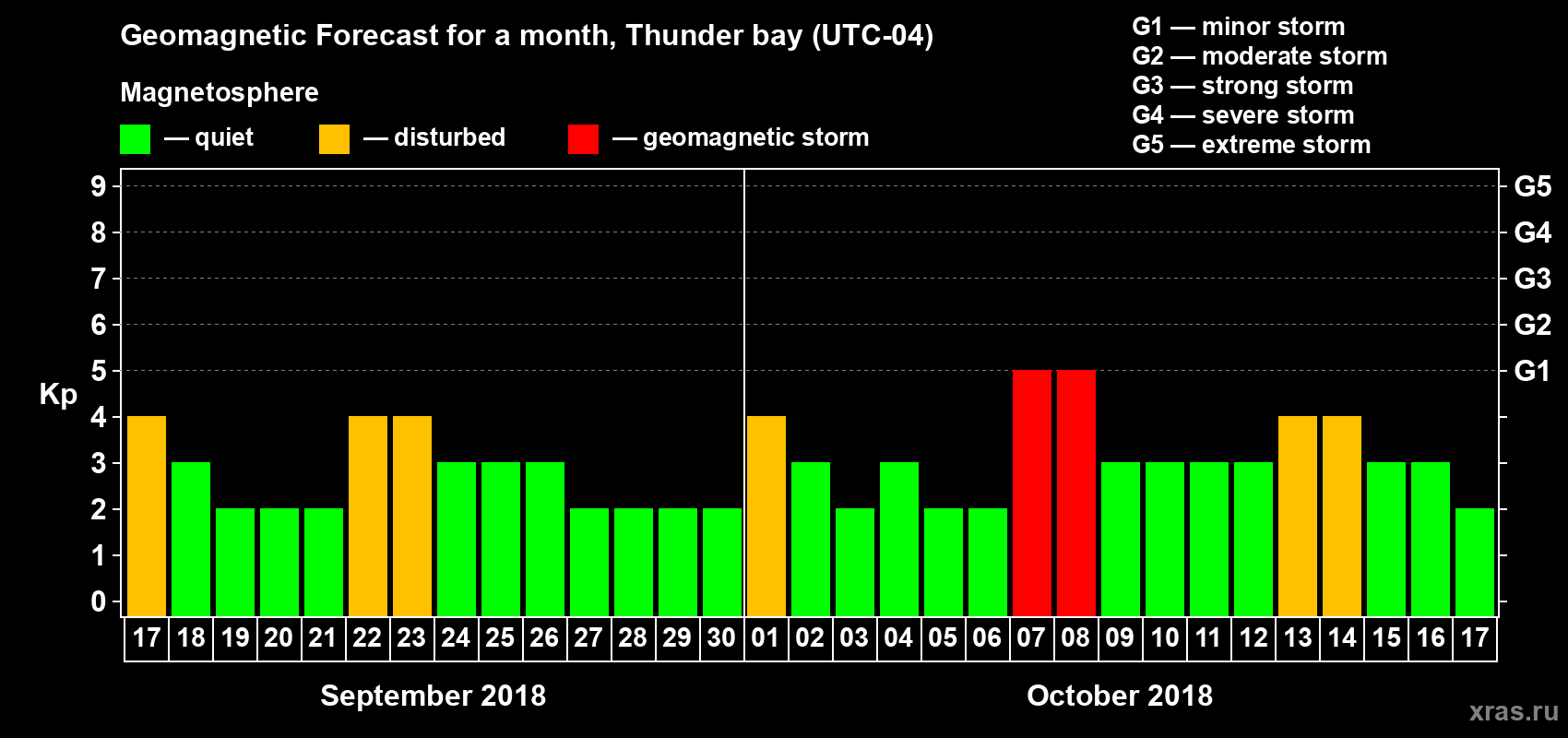 Geomagnetic Forecast for a month, Thunder bay (UTC-04)

G1 — minor storm
G2 — moderate storm
G3 — strong storm
G4 — severe storm
G5 — extreme storm

Magnetosphere

— quiet — disturbed — geomagnetic storm

Kp

9
8
7
6
5
4
3
2
1
0

G5
G4
G3
G2
G1

17 18 19 20 21 22 23 24 25 26 27 28 29 30 01 02 03 04 05 06 07 08 09 10 11 12 13 14 15 16 17

September 2018

October 2018

xras.ru